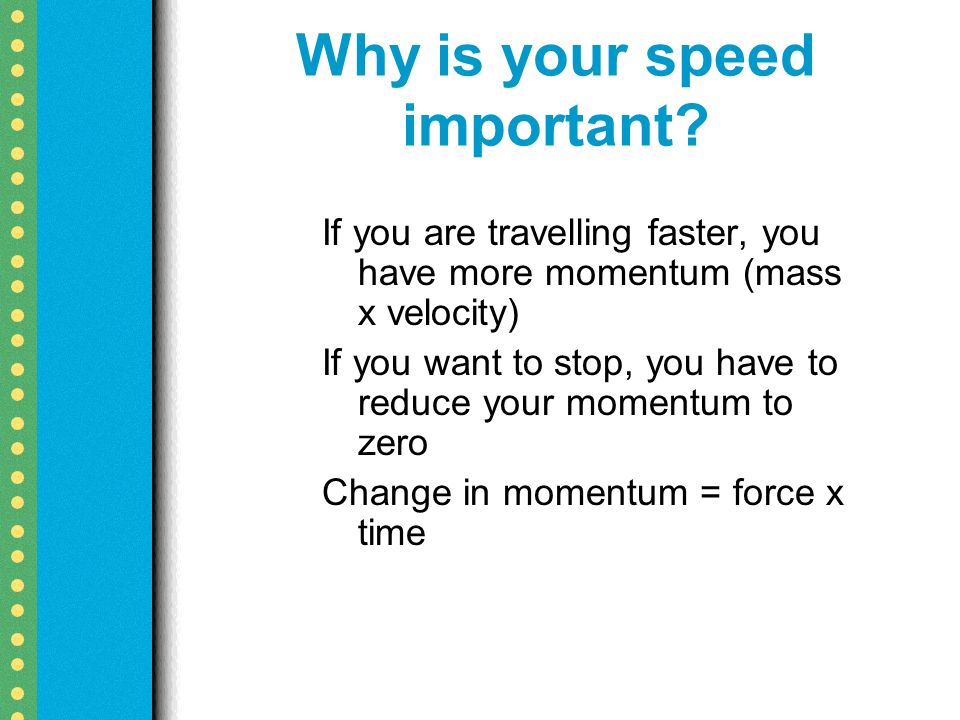 Why is your speed important?

If you are travelling faster, you have more momentum (mass x velocity)

If you want to stop, you have to reduce your momentum to zero

Change in momentum = force x time